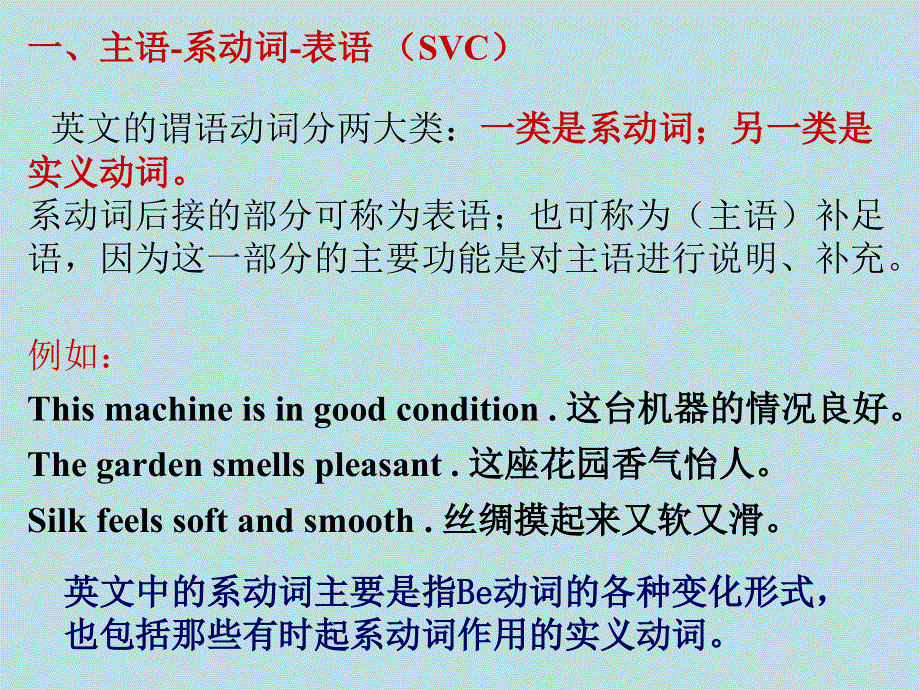 一、主语-系动词-表语 （SVC）

英文的谓语动词分两大类：一类是系动词；另一类是实义动词。
系动词后接的部分可称为表语；也可称为（主语）补足语，因为这一部分的主要功能是对主语进行说明、补充。

例如：
This machine is in good condition . 这台机器的情况良好。
The garden smells pleasant . 这座花园香气怡人。
Silk feels soft and smooth . 丝绸摸起来又软又滑。

英文中的系动词主要是指Be动词的各种变化形式，也包括那些有时起系动词作用的实义动词。